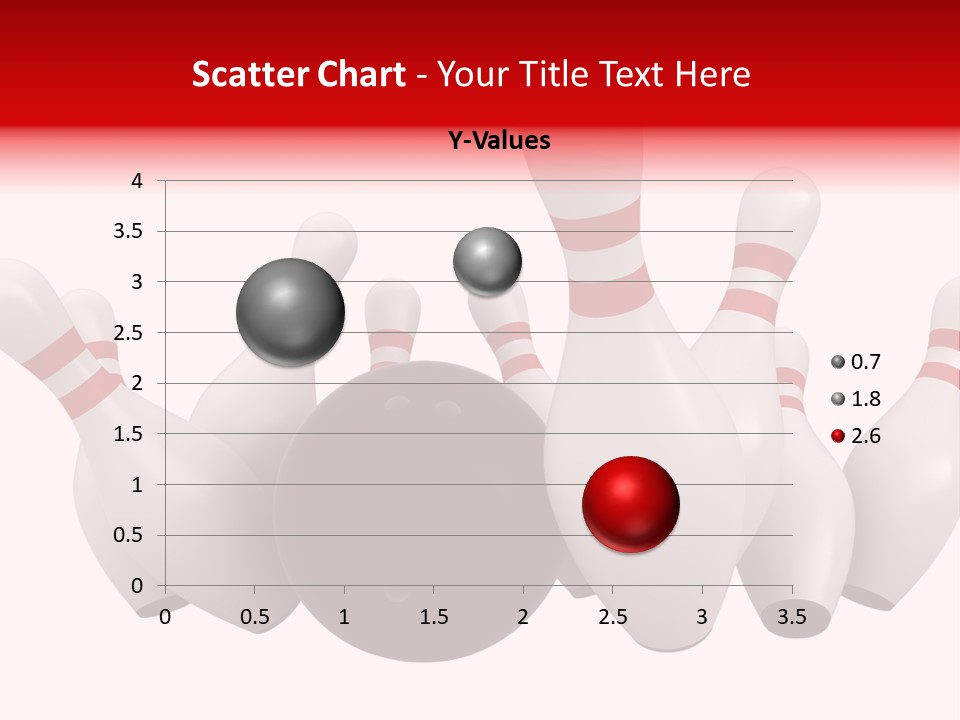 Scatter Chart - Your Title Text Here

Y-Values

4
3.5
3
2.5
2
1.5
1
0.5
0

0 0.5 1 1.5 2 2.5 3 3.5

0.7
1.8
2.6